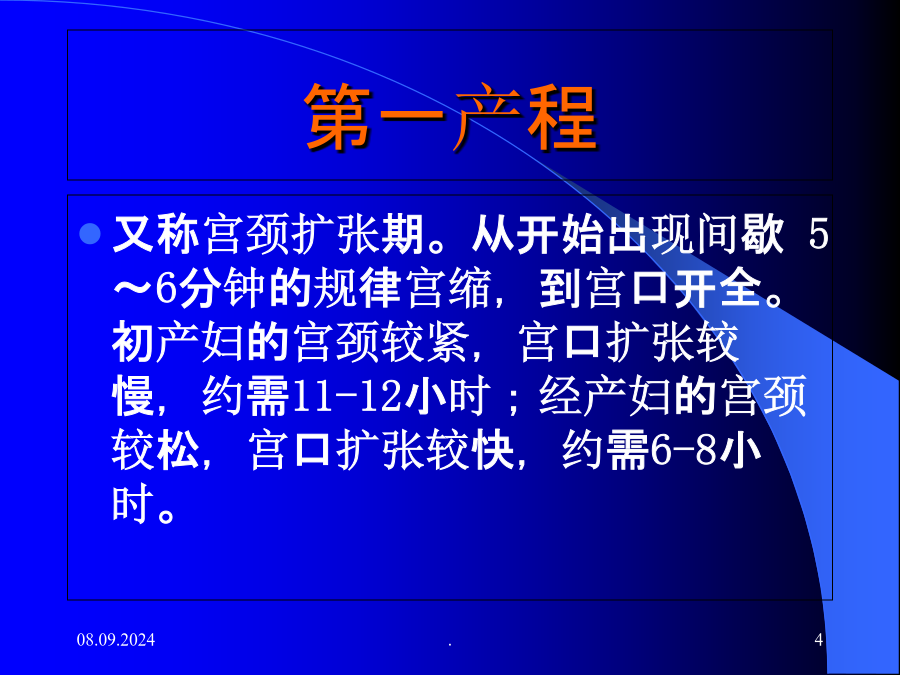 第一产程

又称宫颈扩张期。从开始出现间歇 5～6分钟的规律宫缩，到宫口开全。初产妇的宫颈较紧，宫口扩张较慢，约需11-12小时；经产妇的宫颈较松，宫口扩张较快，约需6-8小时。

08.09.2024

.

4